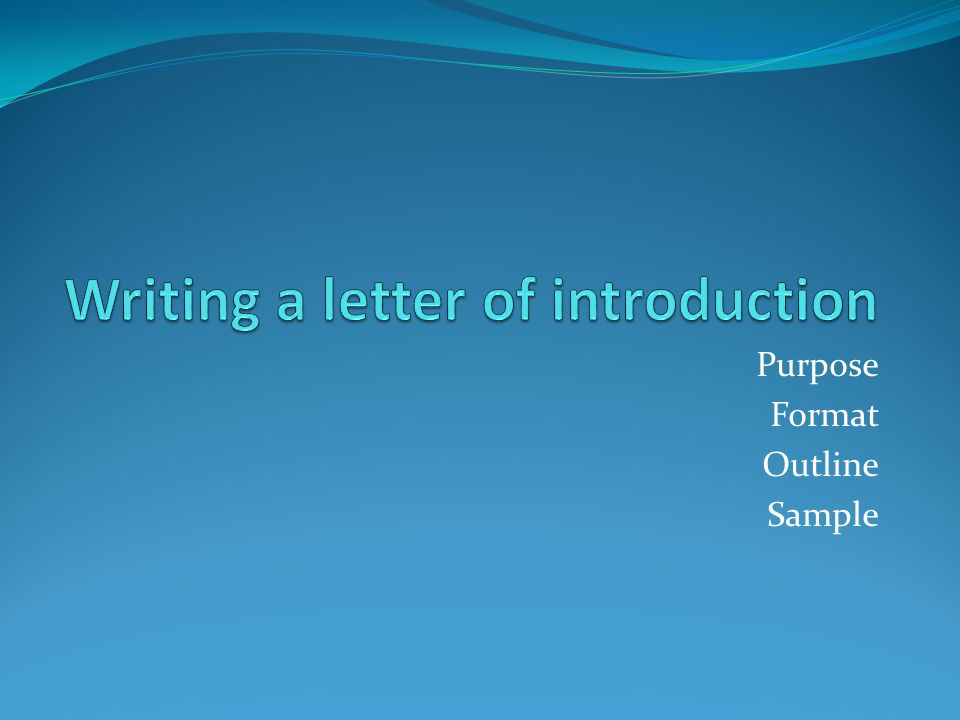 Writing a letter of introduction

Purpose
Format
Outline
Sample